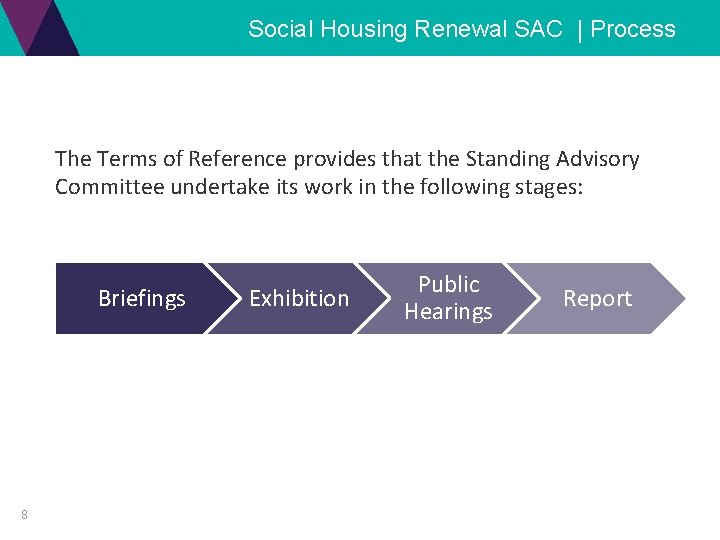 Social Housing Renewal SAC | Process

The Terms of Reference provides that the Standing Advisory Committee undertake its work in the following stages:

Briefings

Exhibition

Public Hearings

Report

8